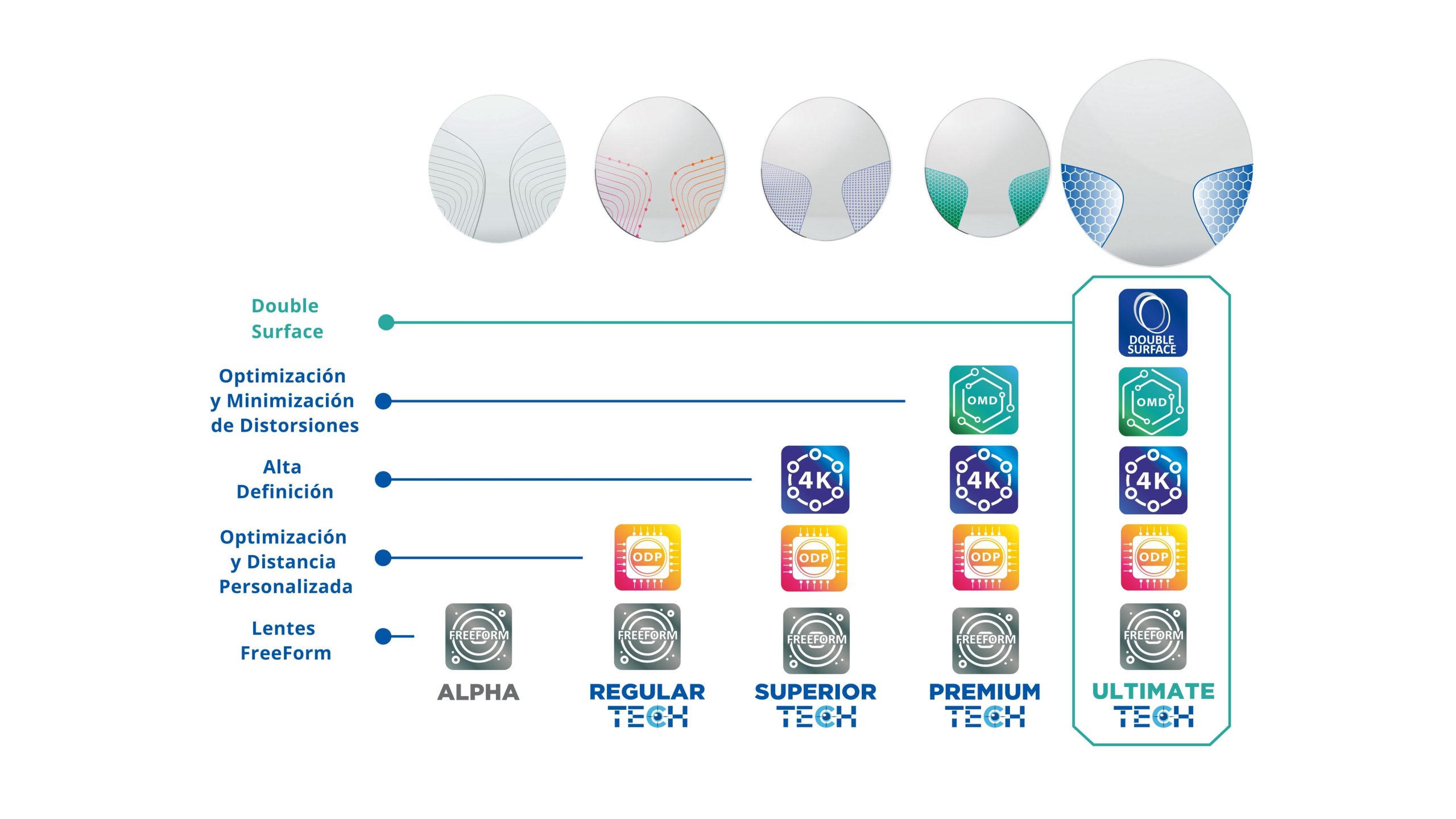 Double Surface

DOUBLE SURFACE

Optimización y Minimización de Distorsiones

OMD

OMD

Alta Definición

4K

4K

4K

Optimización y Distancia Personalizada

ODP

ODP

ODP

ODP

Lentes FreeForm

FREEFORM

FREEFORM

FREEFORM

FREEFORM

FREEFORM

ALPHA

REGULAR TECH

SUPERIOR TECH

PREMIUM TECH

ULTIMATE TECH